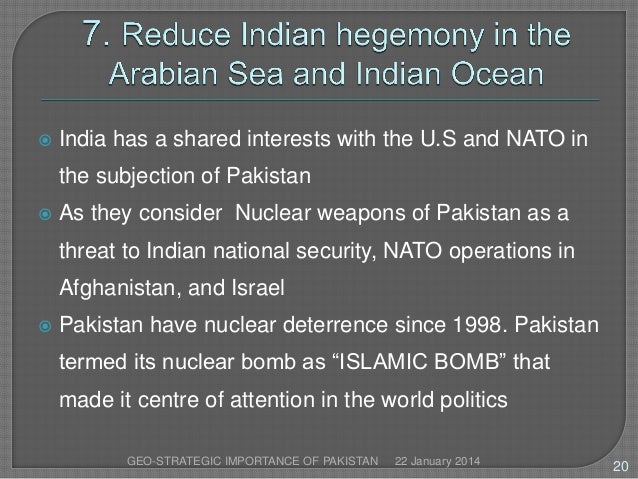 7. Reduce Indian hegemony in the Arabian Sea and Indian Ocean

India has a shared interests with the U.S and NATO in the subjection of Pakistan

As they consider  Nuclear weapons of Pakistan as a threat to Indian national security, NATO operations in Afghanistan, and Israel

Pakistan have nuclear deterrence since 1998. Pakistan termed its nuclear bomb as “ISLAMIC BOMB” that made it centre of attention in the world politics

GEO-STRATEGIC IMPORTANCE OF PAKISTAN 22 January 2014

20